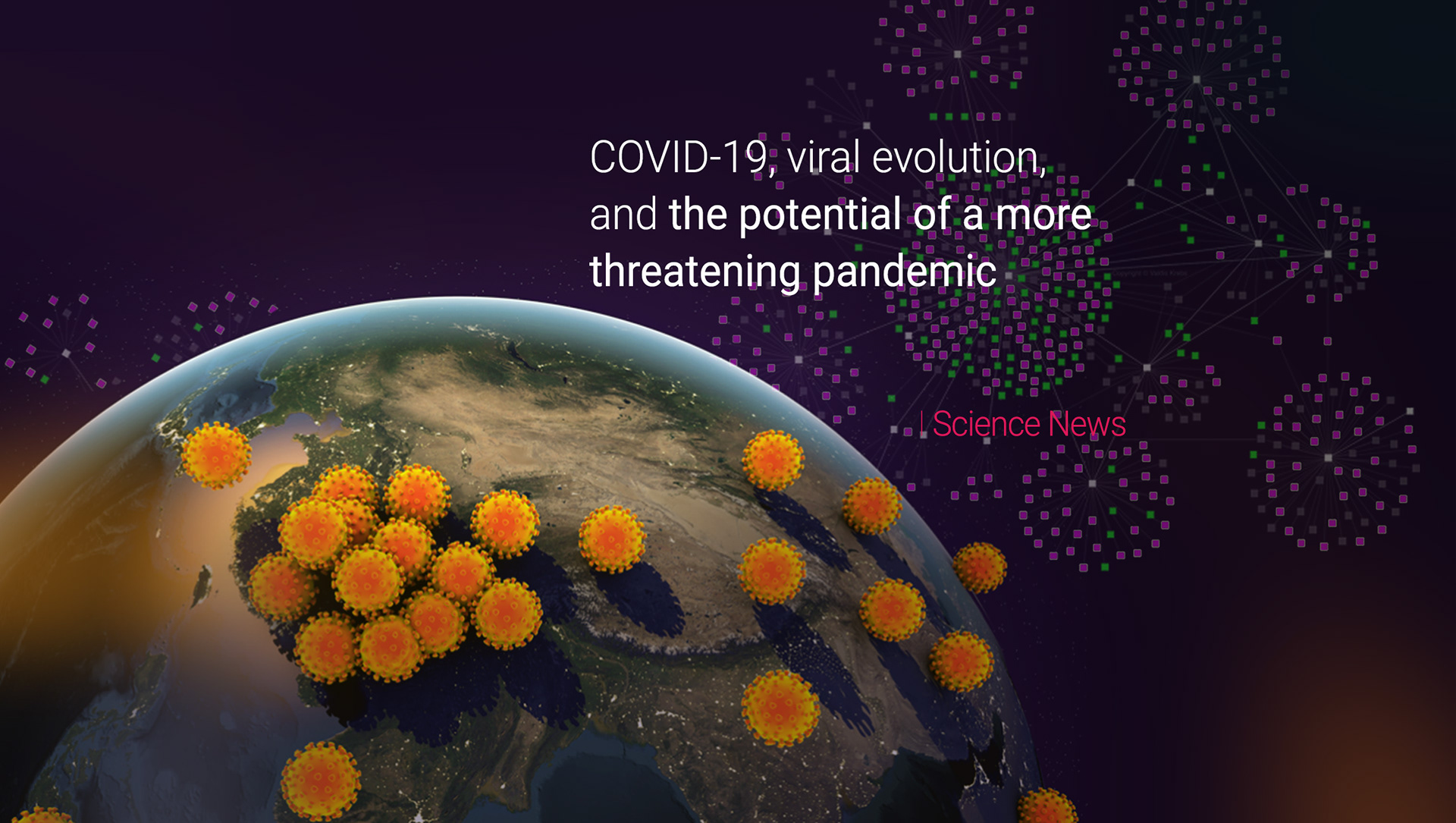 COVID-19, viral evolution, and the potential of a more threatening pandemic

| Science News